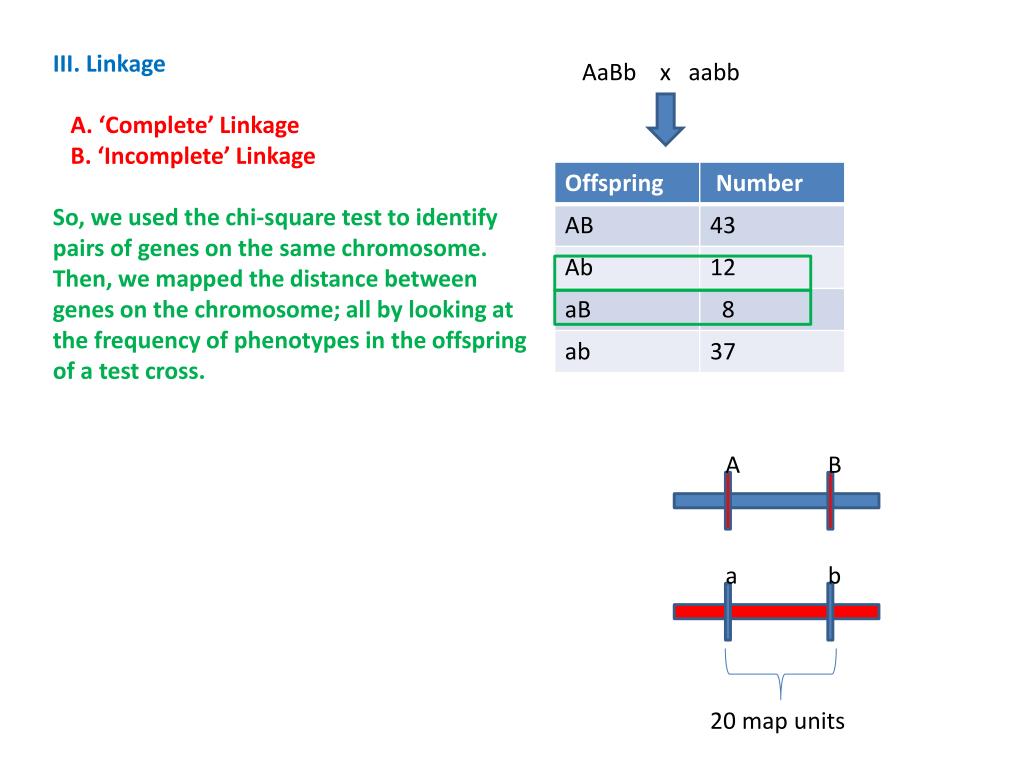 III. Linkage

A. ‘Complete’ Linkage
B. ‘Incomplete’ Linkage

So, we used the chi-square test to identify pairs of genes on the same chromosome. Then, we mapped the distance between genes on the chromosome; all by looking at the frequency of phenotypes in the offspring of a test cross.

AaBb x aabb

| Offspring | Number |
|---|---|
| AB | 43 |
| Ab | 12 |
| aB | 8 |
| ab | 37 |

A B

a b

20 map units